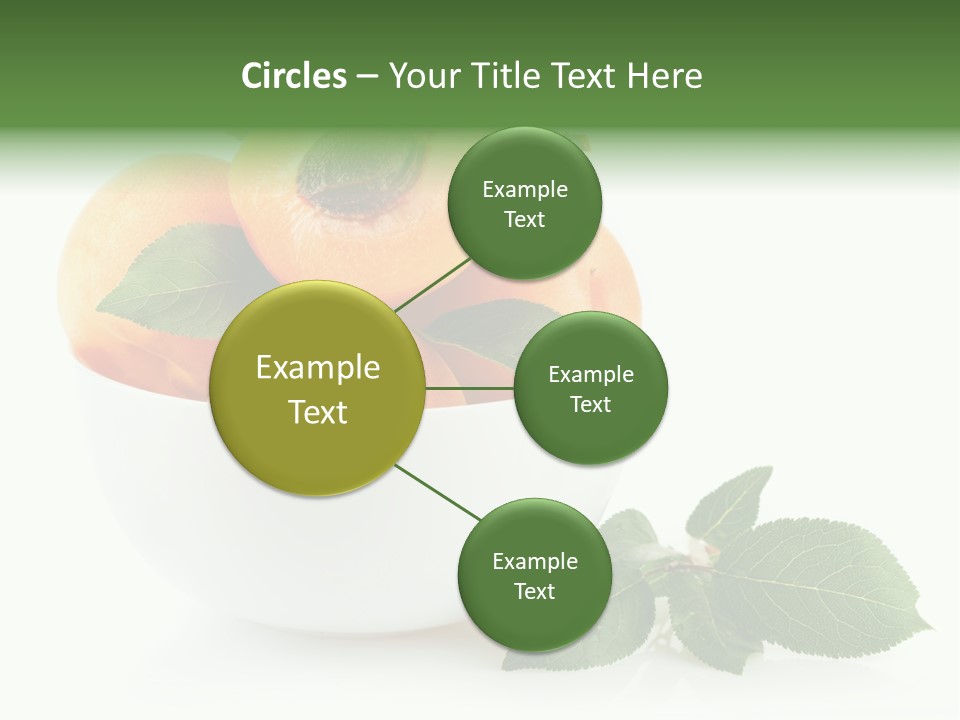 Circles – Your Title Text Here

Example Text

Example Text

Example Text

Example Text